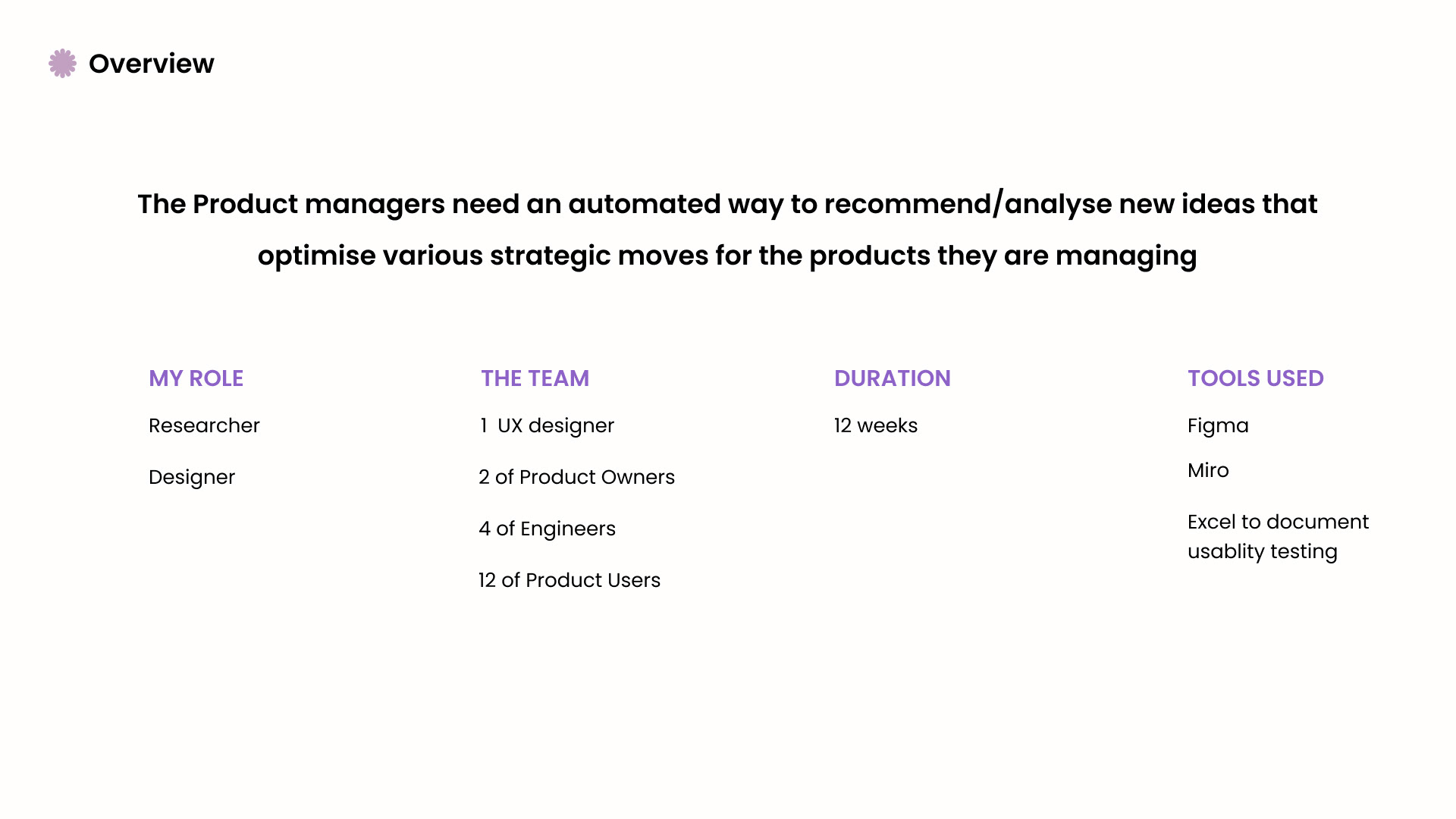 Overview

The Product managers need an automated way to recommend/analyse new ideas that optimise various strategic moves for the products they are managing

MY ROLE

Researcher

Designer

THE TEAM

1 UX designer

2 of Product Owners

4 of Engineers

12 of Product Users

DURATION

12 weeks

TOOLS USED

Figma

Miro

Excel to document usablity testing